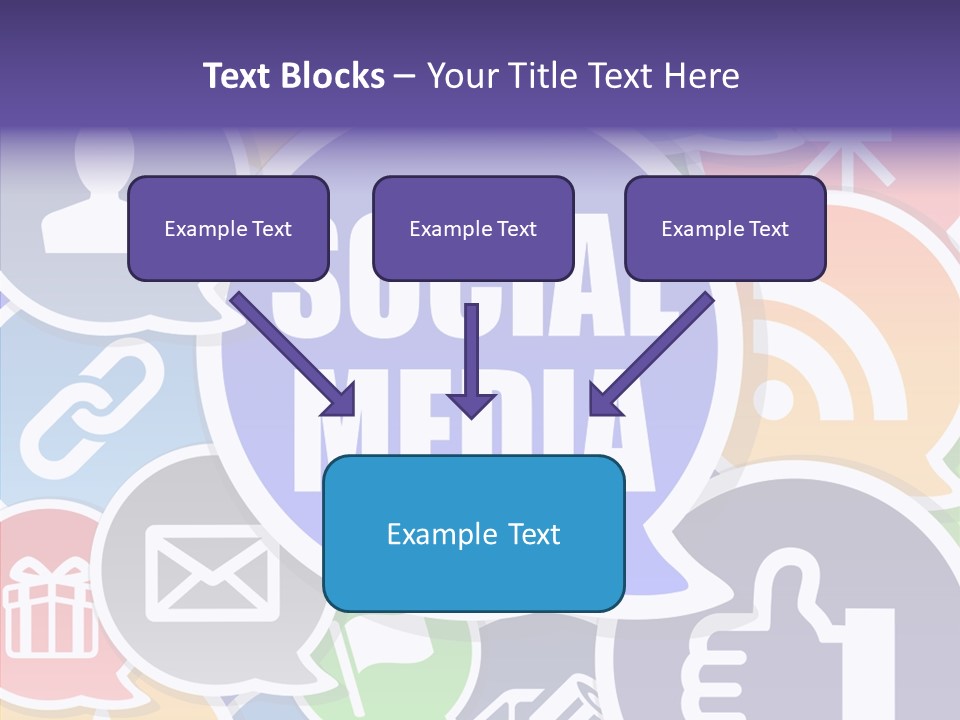 Text Blocks – Your Title Text Here

Example Text

Example Text

Example Text

SOCIAL MEDIA

Example Text